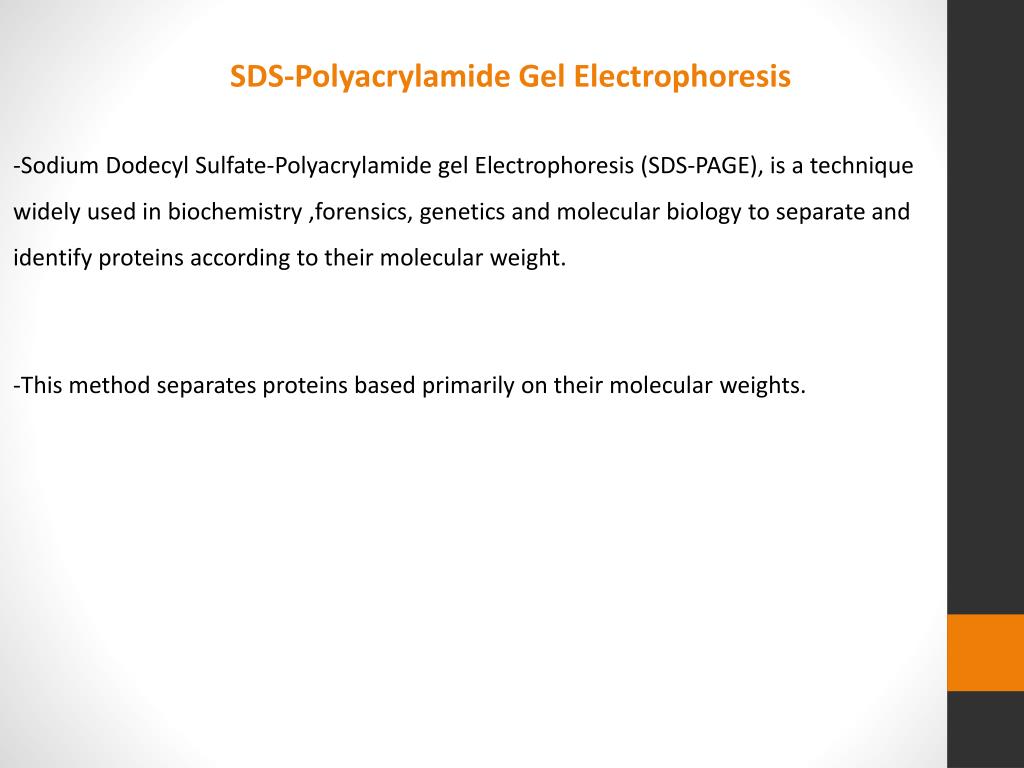 SDS-Polyacrylamide Gel Electrophoresis

-Sodium Dodecyl Sulfate-Polyacrylamide gel Electrophoresis (SDS-PAGE), is a technique widely used in biochemistry ,forensics, genetics and molecular biology to separate and identify proteins according to their molecular weight.

-This method separates proteins based primarily on their molecular weights.